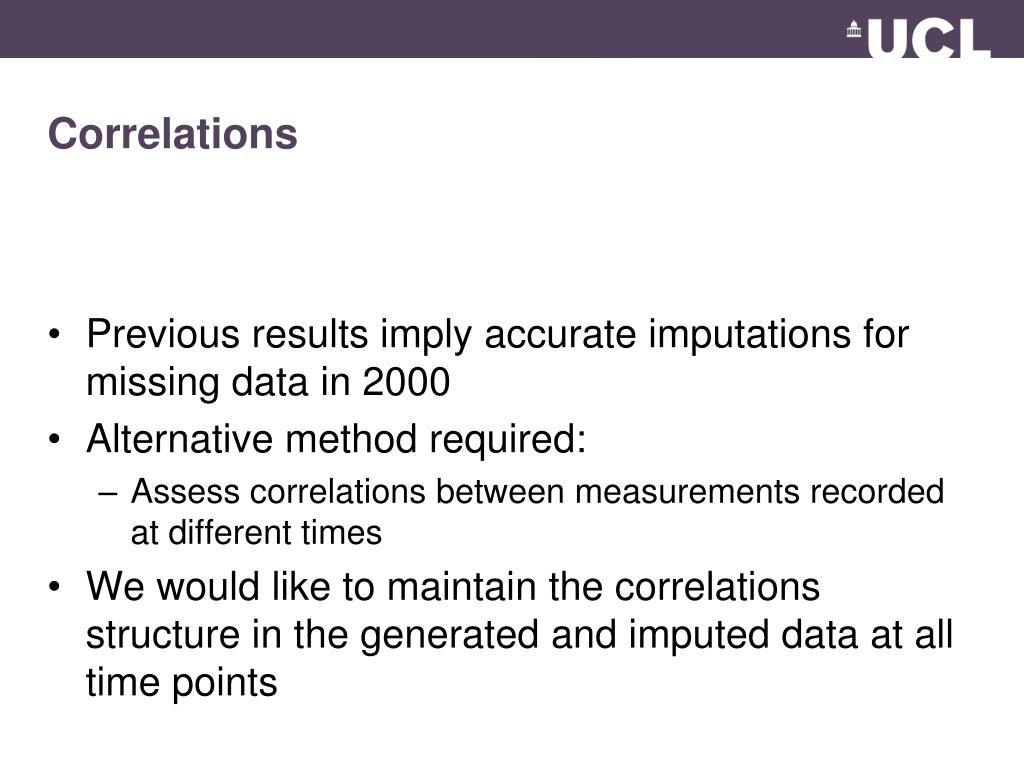 UCL

Correlations

• Previous results imply accurate imputations for missing data in 2000
• Alternative method required:
– Assess correlations between measurements recorded at different times
• We would like to maintain the correlations structure in the generated and imputed data at all time points